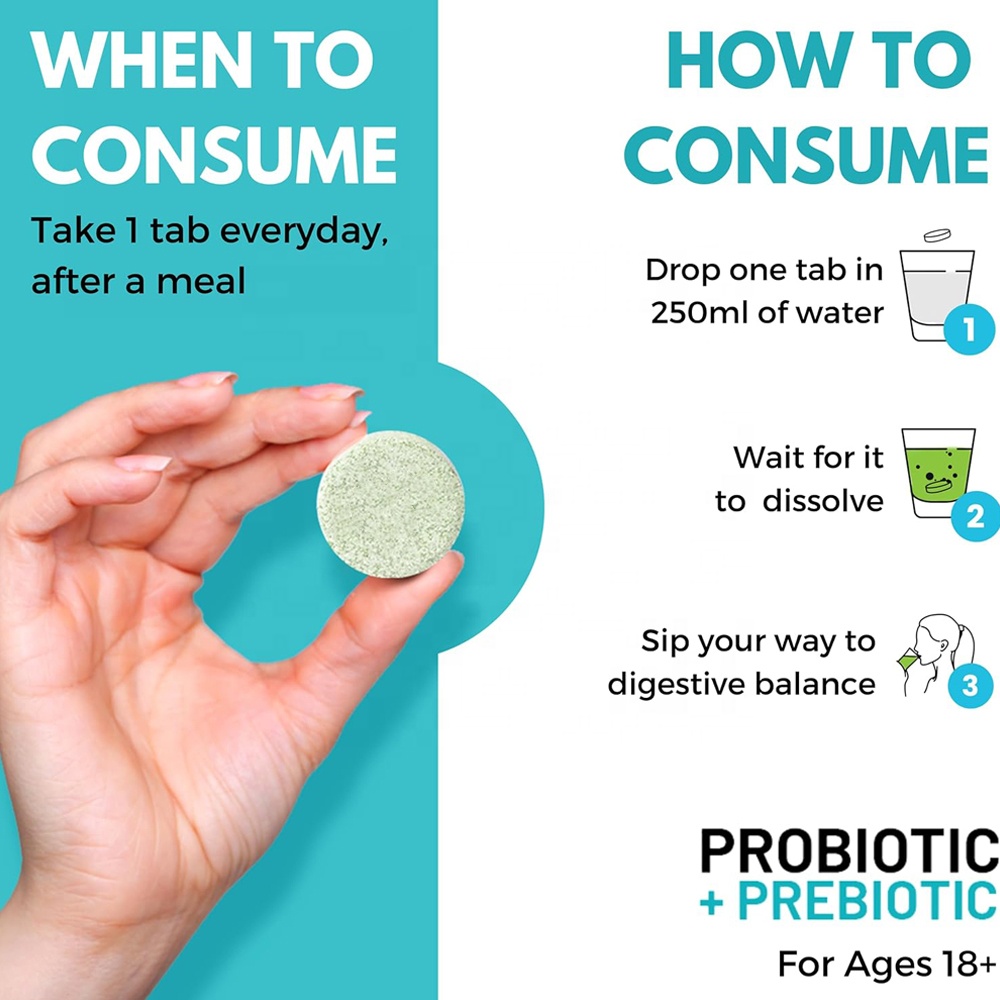 WHEN TO CONSUME

Take 1 tab everyday, after a meal

HOW TO CONSUME

Drop one tab in 250ml of water

1

Wait for it to dissolve

2

Sip your way to digestive balance

3

PROBIOTIC + PREBIOTIC

For Ages 18+